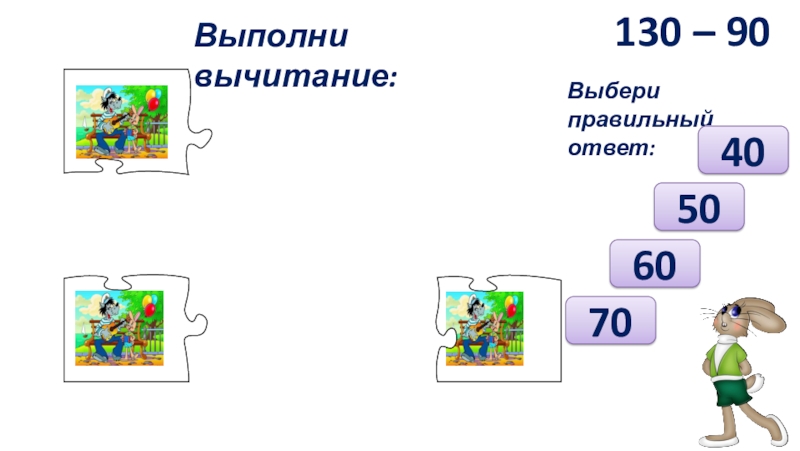 Выполни вычитание:

130 – 90

Выбери правильный ответ:

40

50

60

70